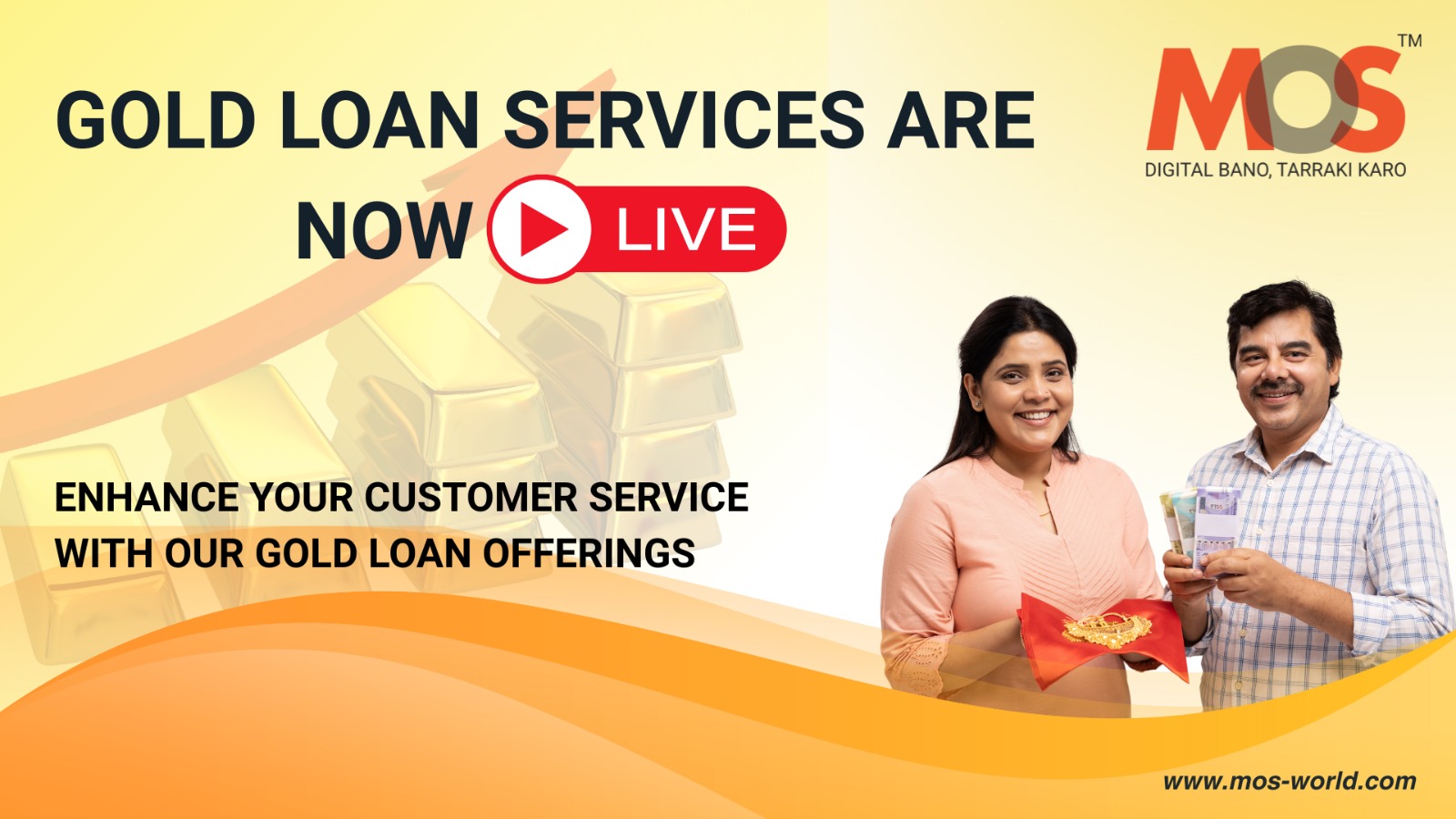 GOLD LOAN SERVICES ARE NOW LIVE

MOS™
DIGITAL BANO, TARRAKI KARO

ENHANCE YOUR CUSTOMER SERVICE WITH OUR GOLD LOAN OFFERINGS

www.mos-world.com